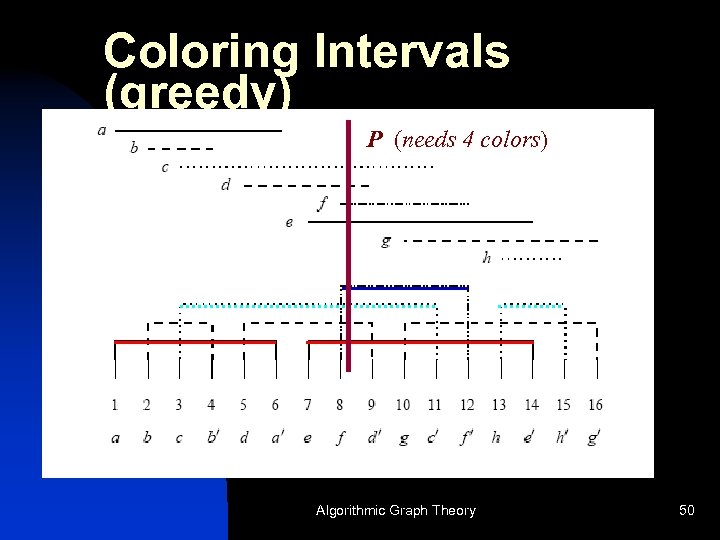 Coloring Intervals (greedy)

a
b
c
d
f
e
g
h

P (needs 4 colors)

1 2 3 4 5 6 7 8 9 10 11 12 13 14 15 16

a b c b' d a' e f d' g c' f' h e' h' g'

Algorithmic Graph Theory

50